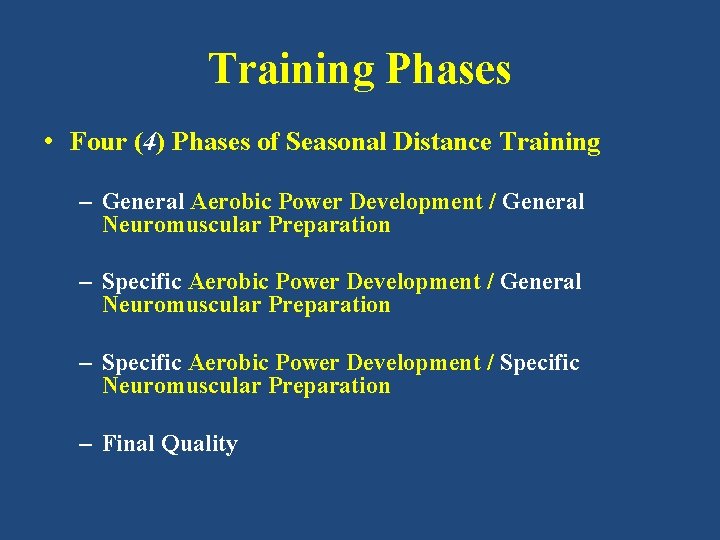 Training Phases

• Four (4) Phases of Seasonal Distance Training

– General Aerobic Power Development / General Neuromuscular Preparation

– Specific Aerobic Power Development / General Neuromuscular Preparation

– Specific Aerobic Power Development / Specific Neuromuscular Preparation

– Final Quality